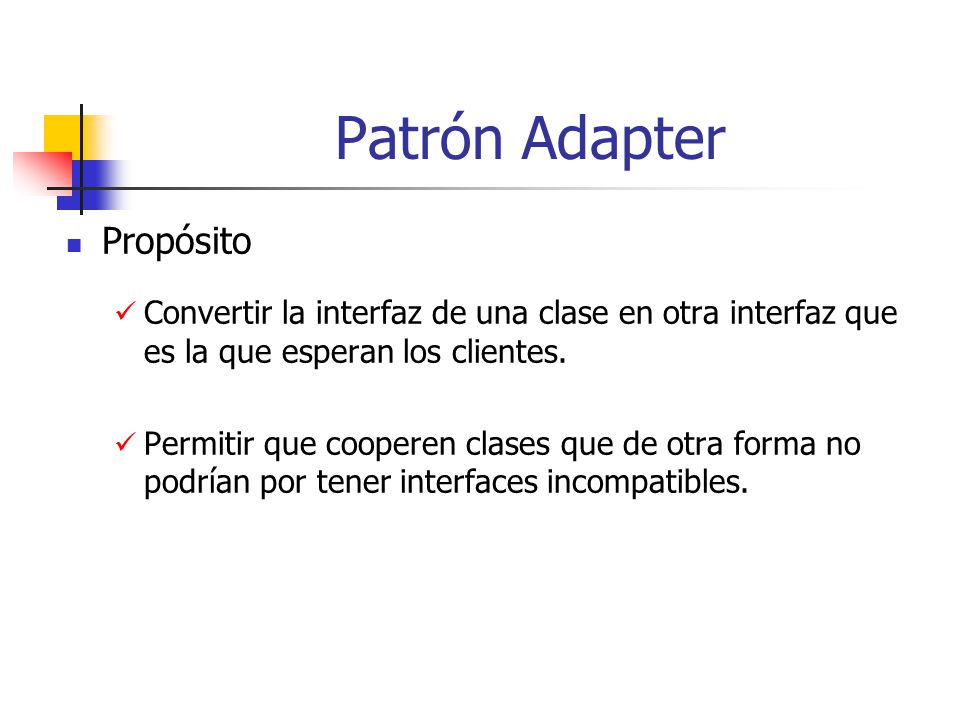 Patrón Adapter

▪ Propósito

✓ Convertir la interfaz de una clase en otra interfaz que es la que esperan los clientes.

✓ Permitir que cooperen clases que de otra forma no podrían por tener interfaces incompatibles.